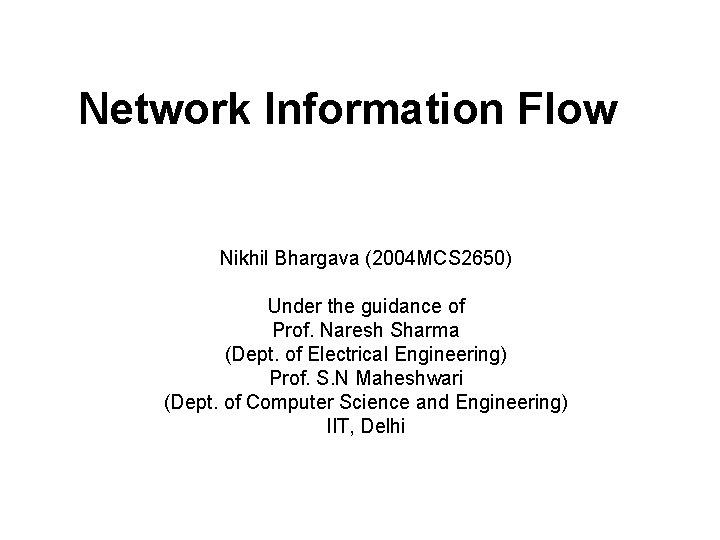 Network Information Flow

Nikhil Bhargava (2004MCS2650)

Under the guidance of
Prof. Naresh Sharma
(Dept. of Electrical Engineering)
Prof. S.N Maheshwari
(Dept. of Computer Science and Engineering)
IIT, Delhi